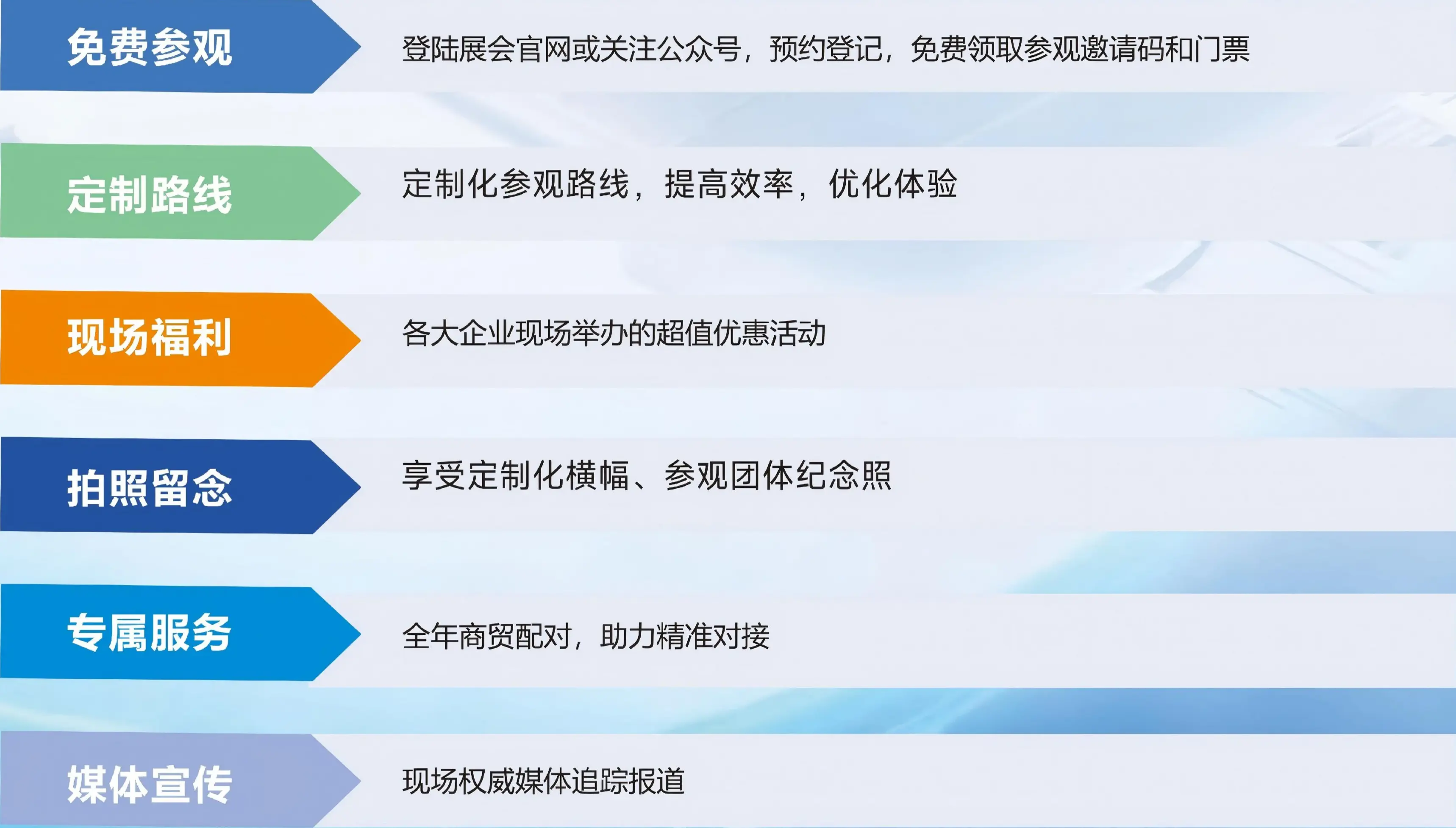 免费参观
登陆展会官网或关注公众号，预约登记，免费领取参观邀请码和门票

定制路线
定制化参观路线，提高效率，优化体验

现场福利
各大企业现场举办的超值优惠活动

拍照留念
享受定制化横幅、参观团体纪念照

专属服务
全年商贸配对，助力精准对接

媒体宣传
现场权威媒体追踪报道